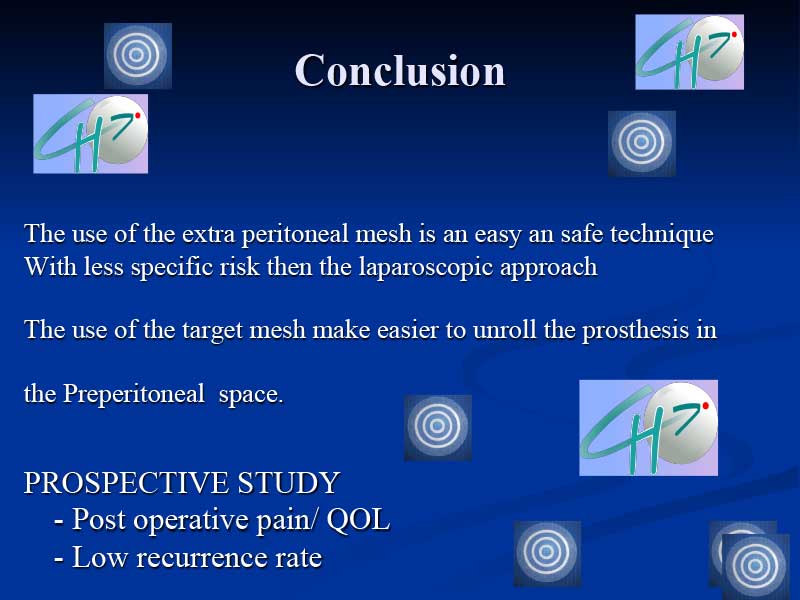 Conclusion

The use of the extra peritoneal mesh is an easy an safe technique With less specific risk then the laparoscopic approach

The use of the target mesh make easier to unroll the prosthesis in

the Preperitoneal space.

PROSPECTIVE STUDY
- Post operative pain/ QOL
- Low recurrence rate